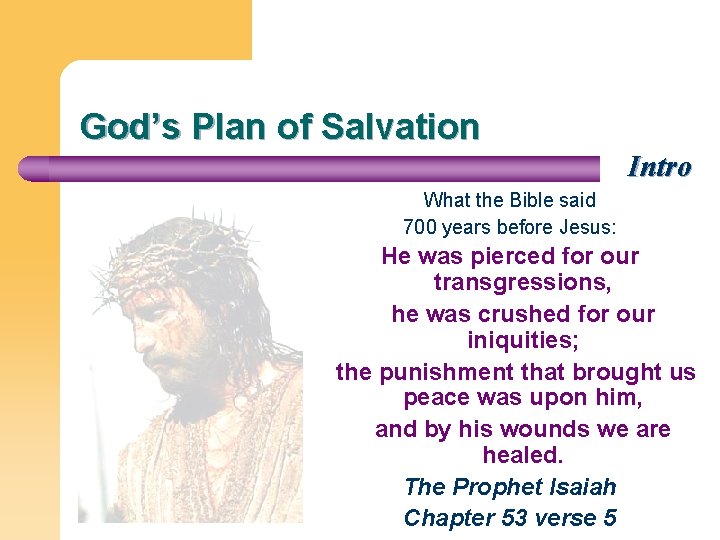 God's Plan of Salvation

Intro

What the Bible said
700 years before Jesus:

He was pierced for our transgressions,
he was crushed for our iniquities;
the punishment that brought us peace was upon him,
and by his wounds we are healed.

The Prophet Isaiah
Chapter 53 verse 5